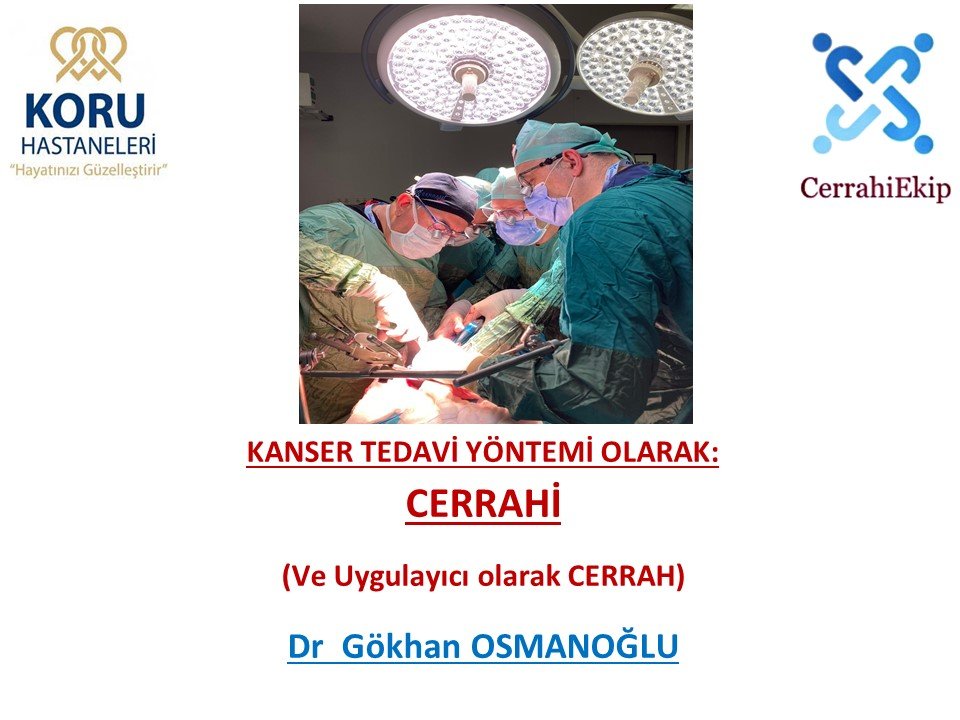 KORU
HASTANELERİ
"Hayatınızı Güzelleştirir"

CerrahiEkip

KANSER TEDAVİ YÖNTEMİ OLARAK:
CERRAHİ

(Ve Uygulayıcı olarak CERRAH)

Dr Gökhan OSMANOĞLU